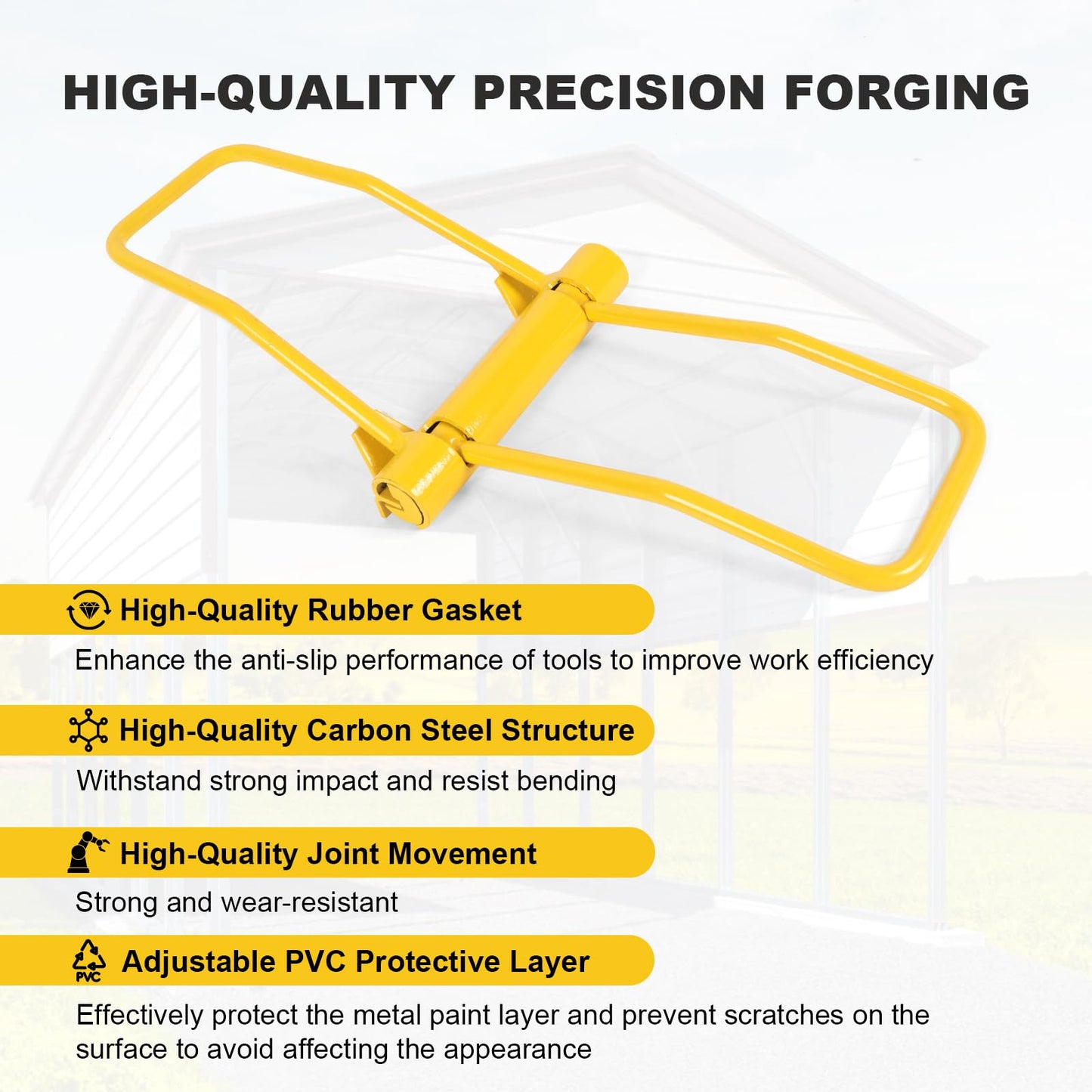 HIGH-QUALITY PRECISION FORGING

High-Quality Rubber Gasket

Enhance the anti-slip performance of tools to improve work efficiency

High-Quality Carbon Steel Structure

Withstand strong impact and resist bending

High-Quality Joint Movement

Strong and wear-resistant

PVC Adjustable PVC Protective Layer

Effectively protect the metal paint layer and prevent scratches on the surface to avoid affecting the appearance